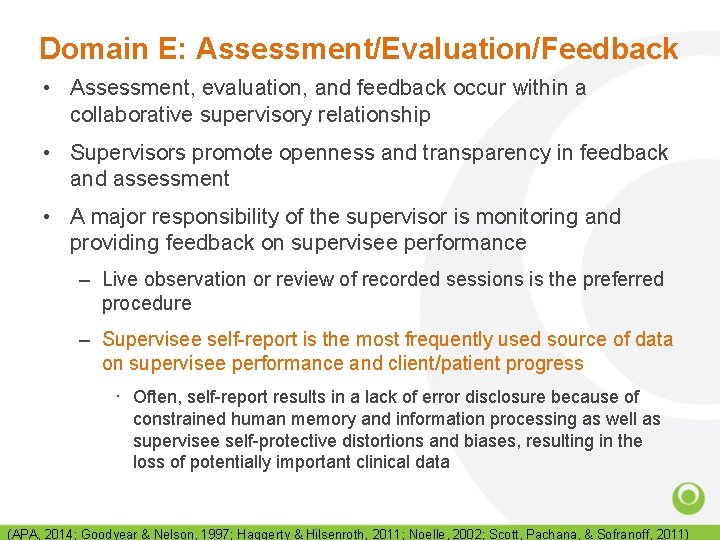 Domain E: Assessment/Evaluation/Feedback

• Assessment, evaluation, and feedback occur within a collaborative supervisory relationship

• Supervisors promote openness and transparency in feedback and assessment

• A major responsibility of the supervisor is monitoring and providing feedback on supervisee performance

– Live observation or review of recorded sessions is the preferred procedure

– Supervisee self-report is the most frequently used source of data on supervisee performance and client/patient progress

· Often, self-report results in a lack of error disclosure because of constrained human memory and information processing as well as supervisee self-protective distortions and biases, resulting in the loss of potentially important clinical data

(APA, 2014; Goodyear & Nelson, 1997; Haggerty & Hilsenroth, 2011; Noelle, 2002; Scott, Pachana, & Sofranoff, 2011)